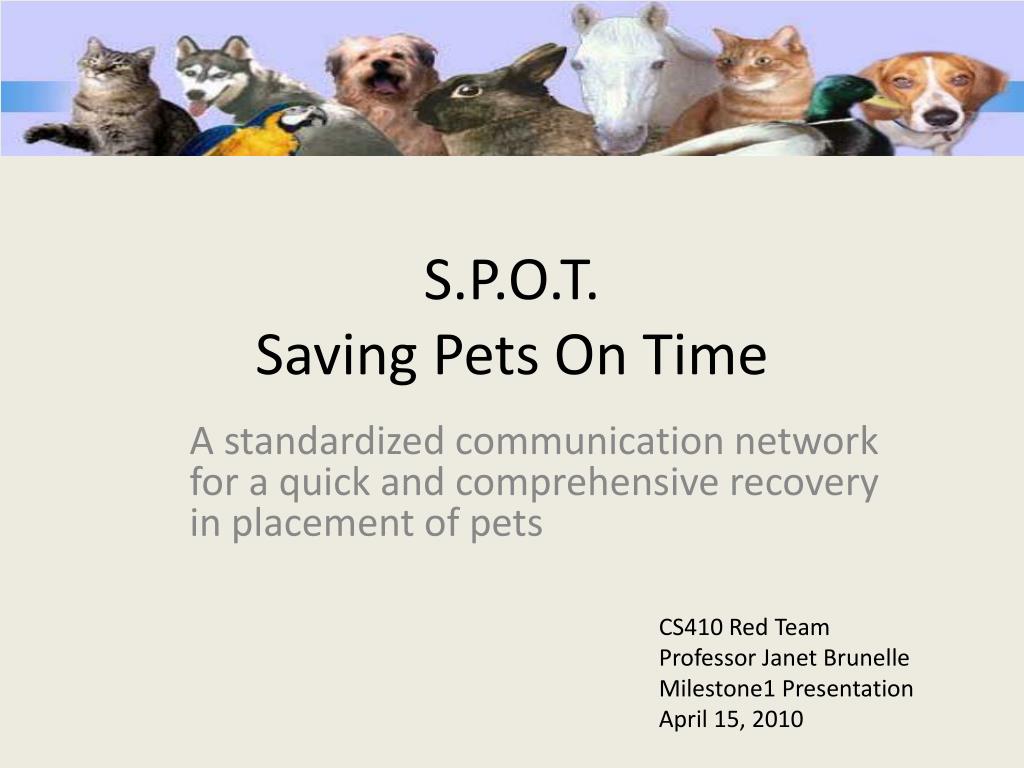 S.P.O.T.
Saving Pets On Time

A standardized communication network for a quick and comprehensive recovery in placement of pets

CS410 Red Team
Professor Janet Brunelle
Milestone1 Presentation
April 15, 2010